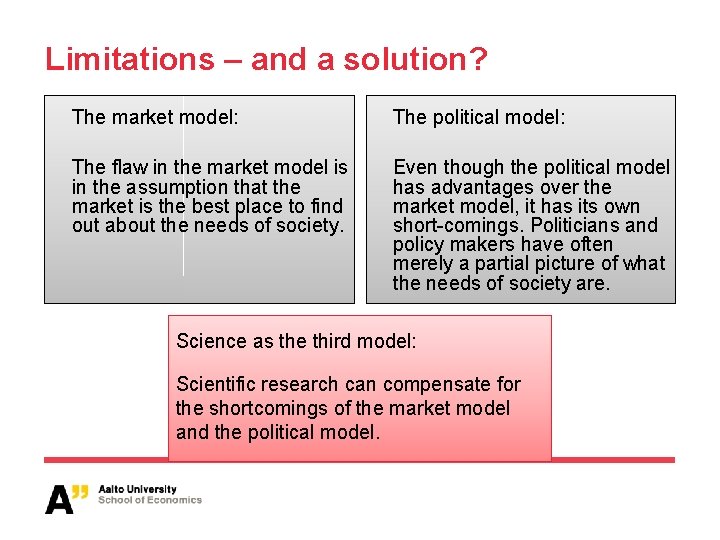 Limitations – and a solution?

The market model:

The flaw in the market model is in the assumption that the market is the best place to find out about the needs of society.

The political model:

Even though the political model has advantages over the market model, it has its own short-comings. Politicians and policy makers have often merely a partial picture of what the needs of society are.

Science as the third model:

Scientific research can compensate for the shortcomings of the market model and the political model.

A"

Aalto University
School of Economics